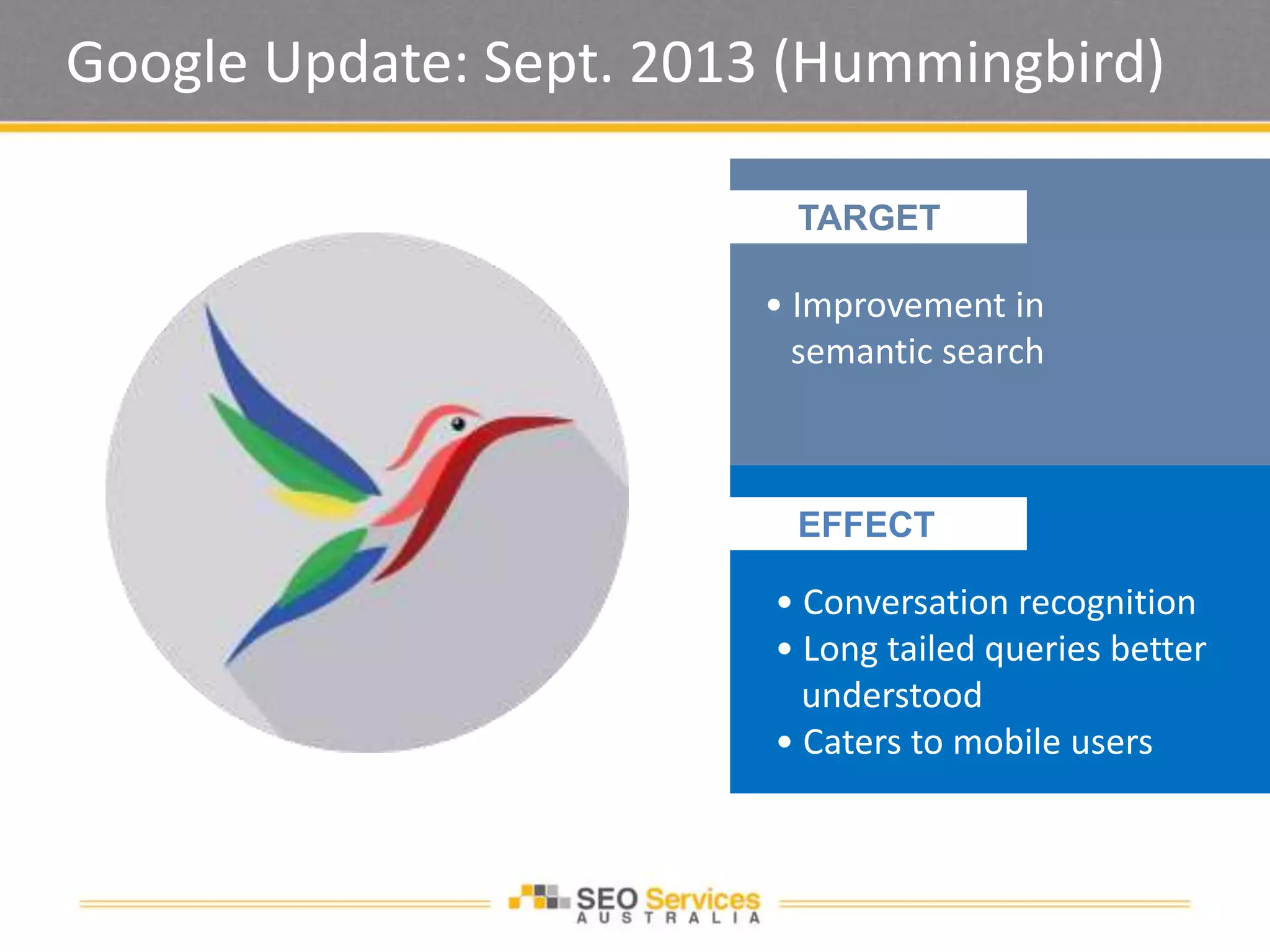 Google Update: Sept. 2013 (Hummingbird)

TARGET

• Improvement in semantic search

EFFECT

• Conversation recognition
• Long tailed queries better understood
• Caters to mobile users

SEO Services
AUSTRALIA